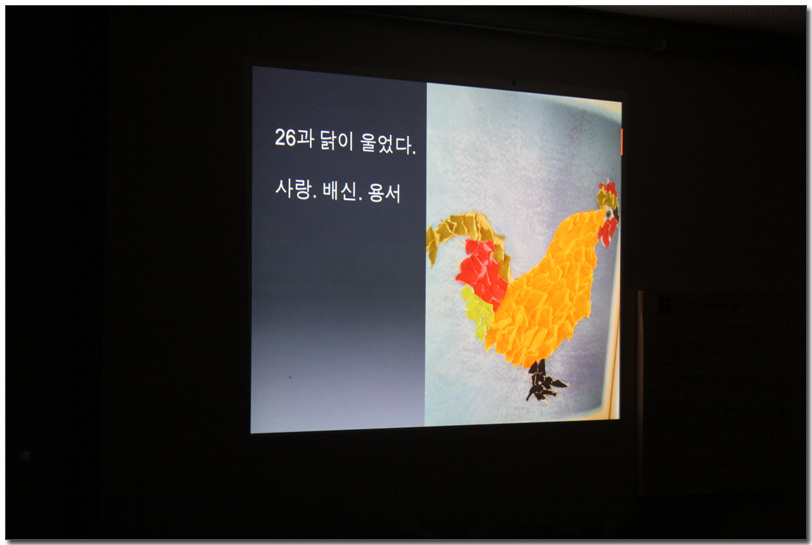 26과 닭이 울었다.

사랑. 배신. 용서